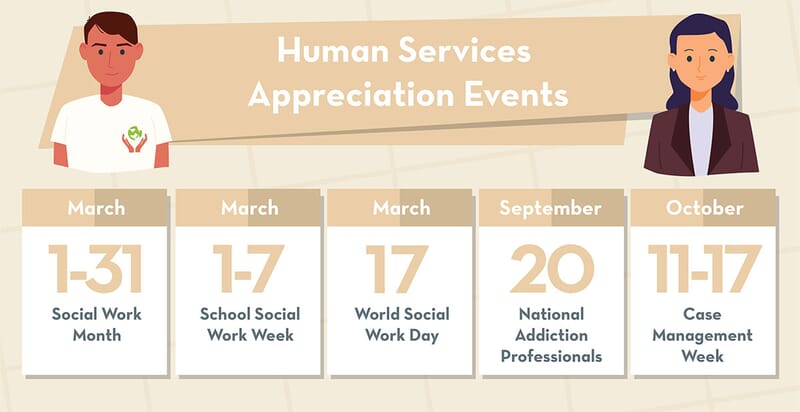 Human Services Appreciation Events

March
1-31
Social Work Month

March
1-7
School Social Work Week

March
17
World Social Work Day

September
20
National Addiction Professionals

October
11-17
Case Management Week